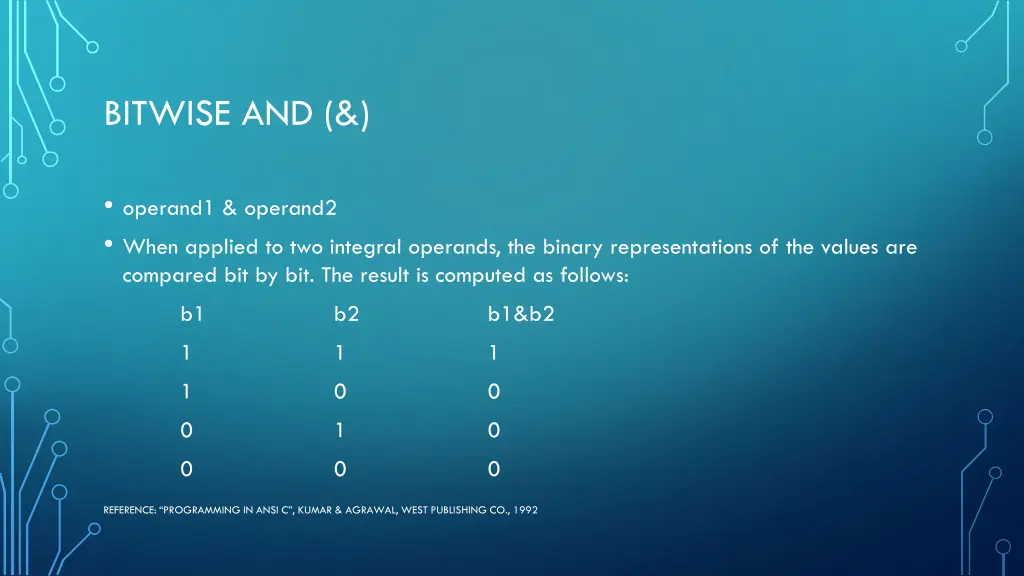 BITWISE AND (&)

• operand1 & operand2

• When applied to two integral operands, the binary representations of the values are compared bit by bit. The result is computed as follows:

| b1 | b2 | b1&b2 |
|---|---|---|
| 1 | 1 | 1 |
| 1 | 0 | 0 |
| 0 | 1 | 0 |
| 0 | 0 | 0 |

REFERENCE: "PROGRAMMING IN ANSI C", KUMAR & AGRAWAL, WEST PUBLISHING CO., 1992